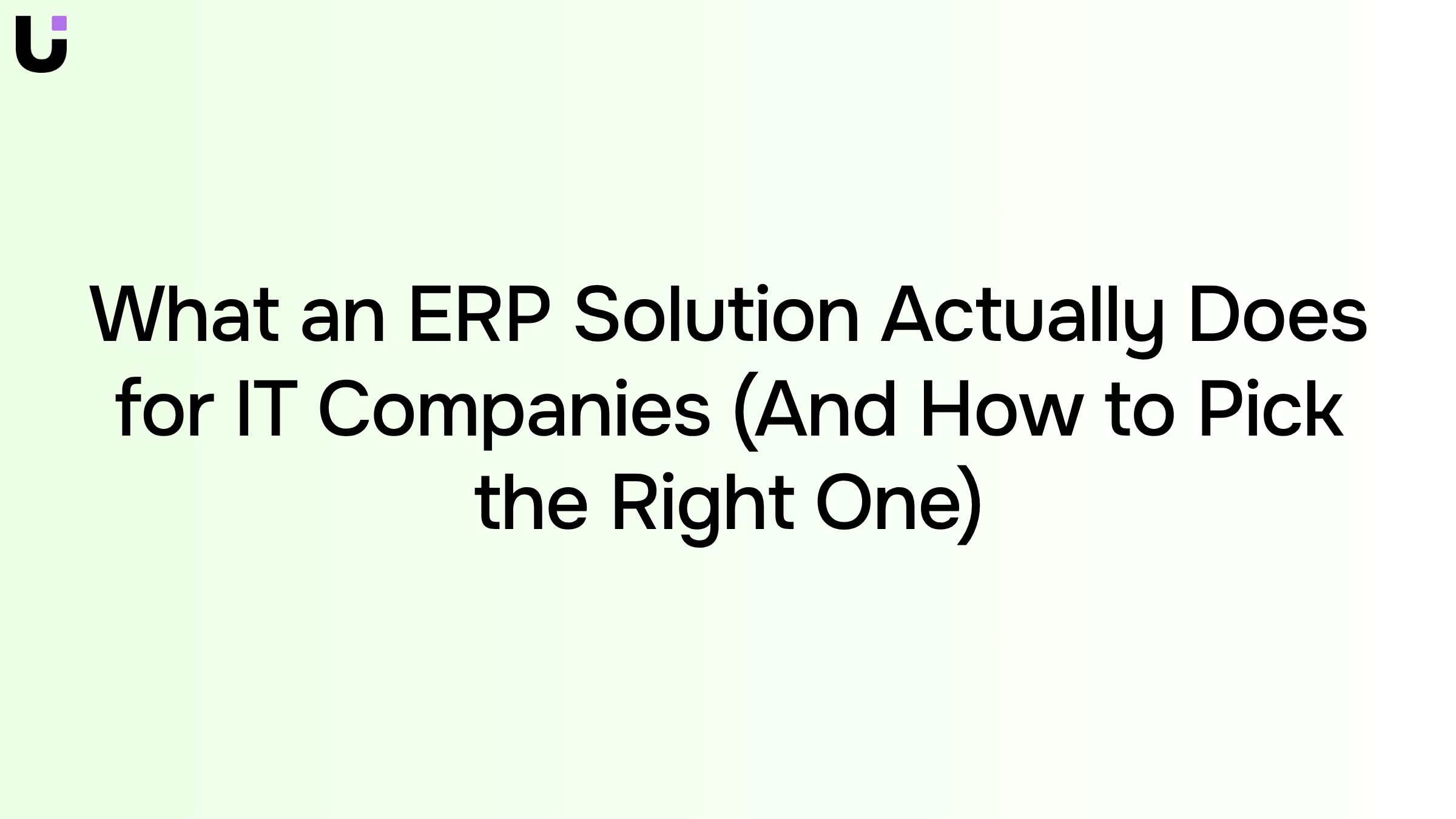 What an ERP Solution Actually Does for IT Companies (And How to Pick the Right One)